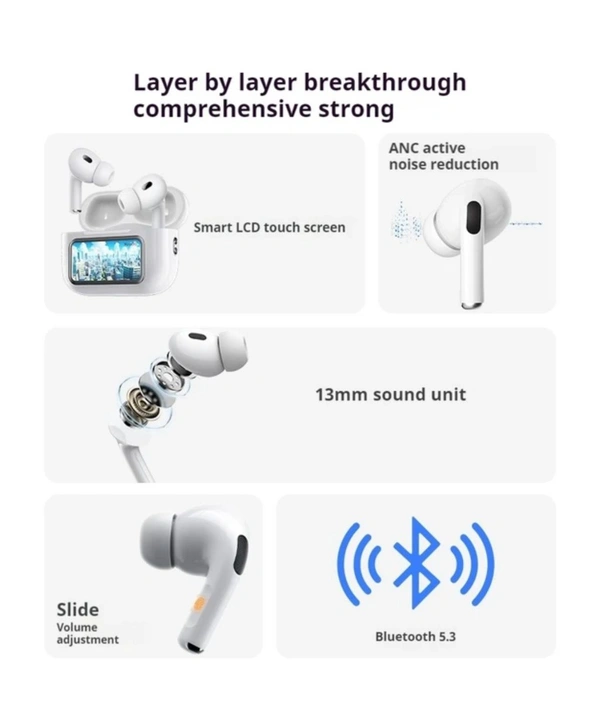 Layer by layer breakthrough comprehensive strong

Smart LCD touch screen

ANC active noise reduction

13mm sound unit

Slide
Volume adjustment

Bluetooth 5.3